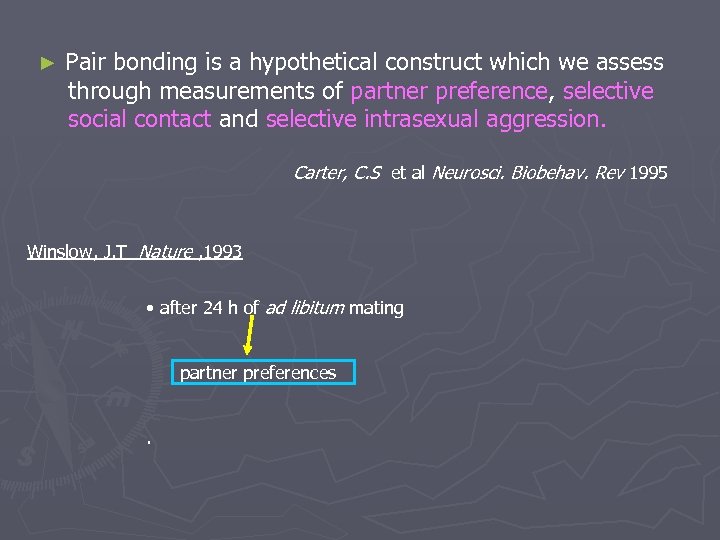 ► Pair bonding is a hypothetical construct which we assess through measurements of partner preference, selective social contact and selective intrasexual aggression.

Carter, C.S et al Neurosci. Biobehav. Rev 1995

Winslow, J.T Nature ,1993

• after 24 h of ad libitum mating

partner preferences

.